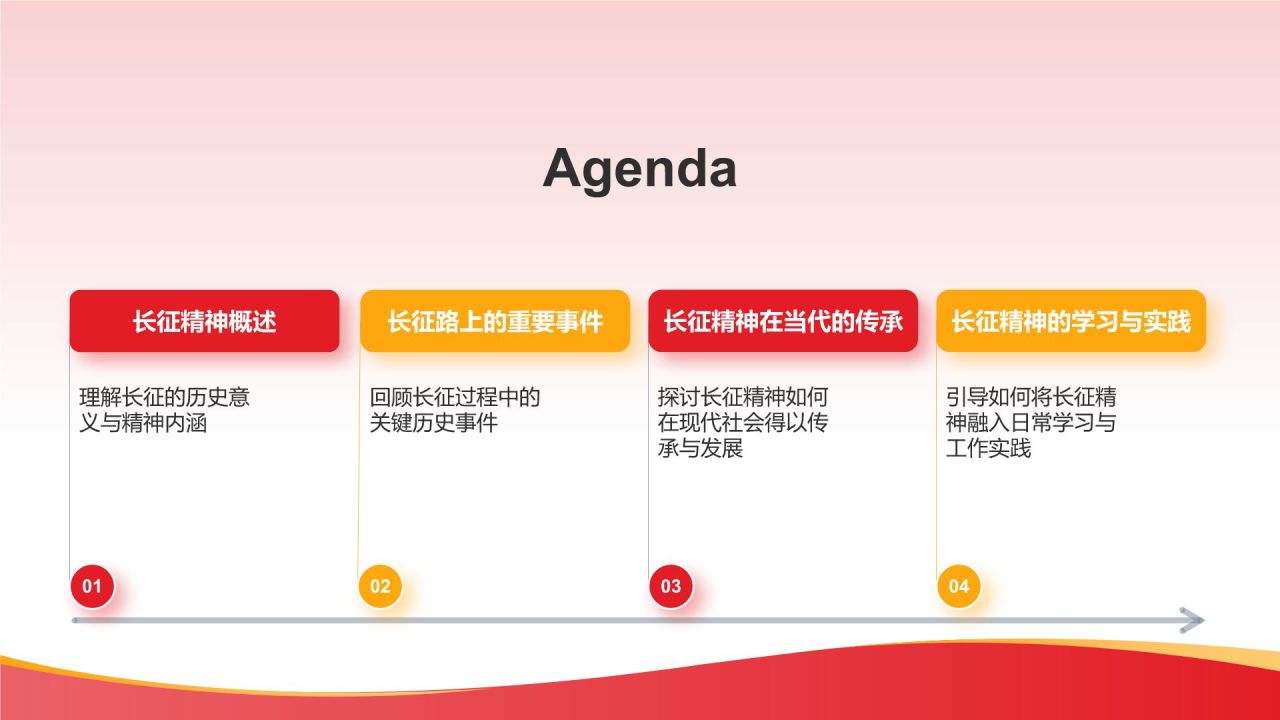 Agenda

长征精神概述

理解长征的历史意义与精神内涵

01

长征路上的重要事件

回顾长征过程中的关键历史事件

02

长征精神在当代的传承

探讨长征精神如何在现代社会得以传承与发展

03

长征精神的学习与实践

引导如何将长征精神融入日常学习与工作实践

04